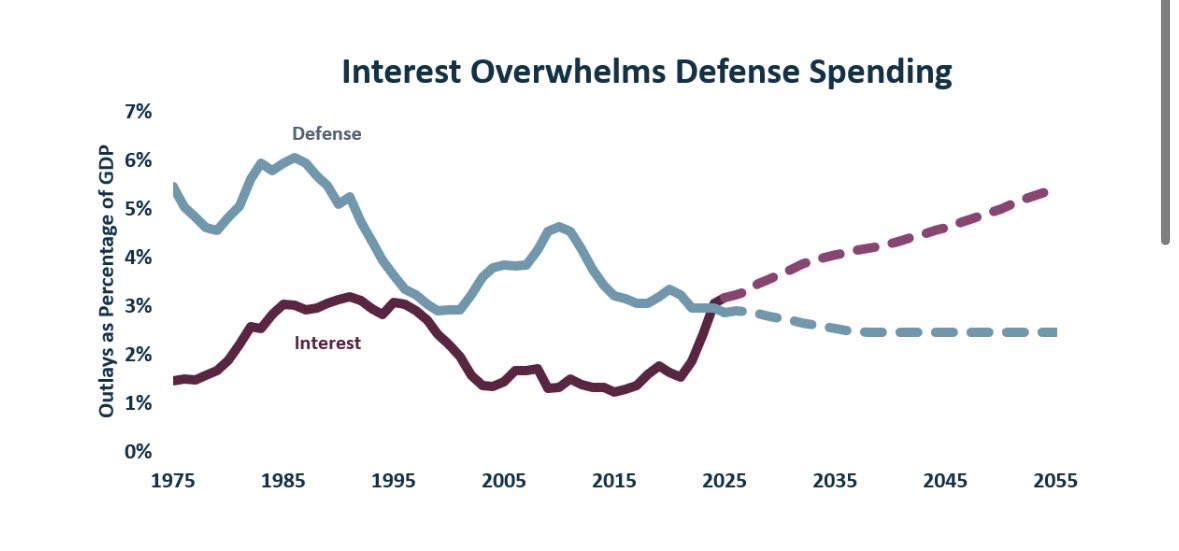 Interest Overwhelms Defense Spending

Outlays as Percentage of GDP

7%
6%
5%
4%
3%
2%
1%
0%

Defense
Interest

1975
1985
1995
2005
2015
2025
2035
2045
2055